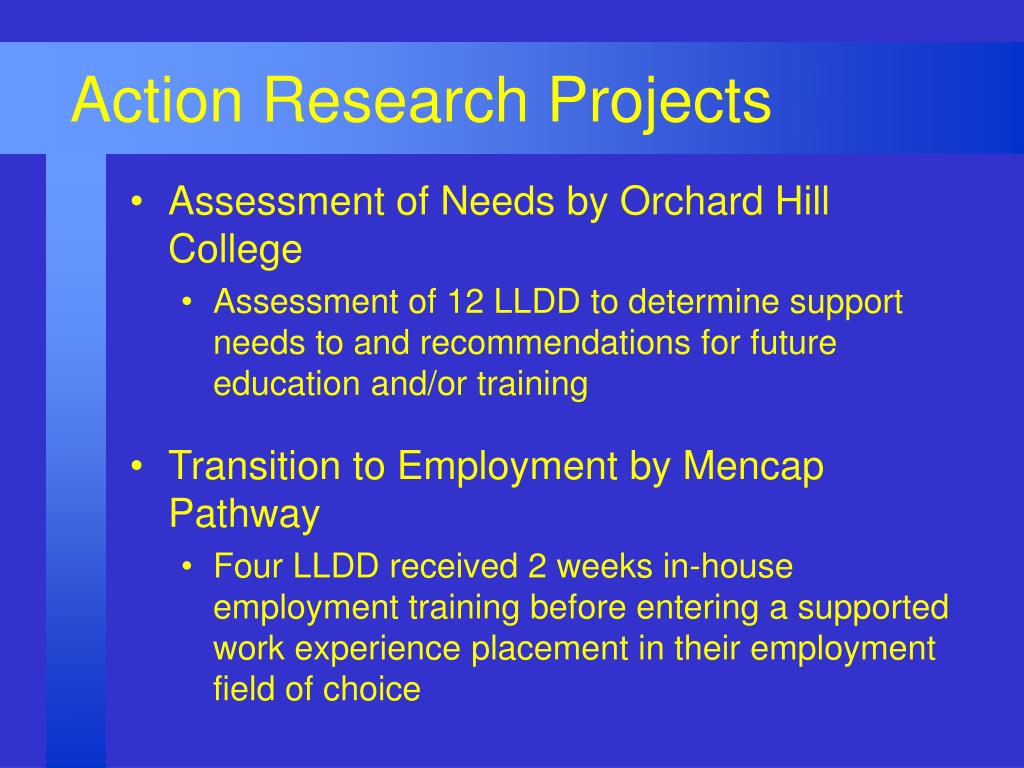 Action Research Projects

• Assessment of Needs by Orchard Hill College
  • Assessment of 12 LLDD to determine support needs to and recommendations for future education and/or training

• Transition to Employment by Mencap Pathway
  • Four LLDD received 2 weeks in-house employment training before entering a supported work experience placement in their employment field of choice